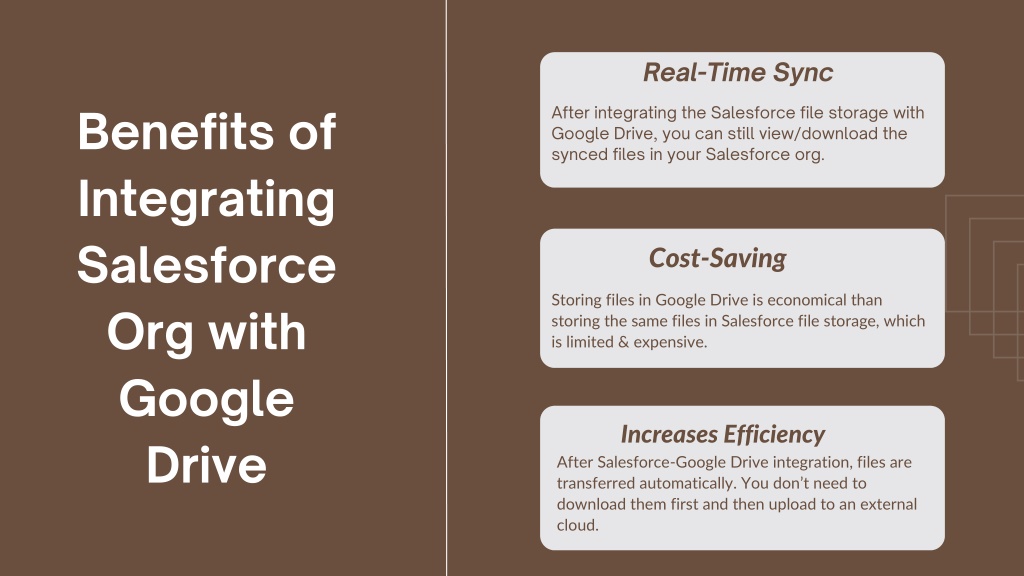 Benefits of Integrating Salesforce Org with Google Drive

Real-Time Sync

After integrating the Salesforce file storage with Google Drive, you can still view/download the synced files in your Salesforce org.

Cost-Saving

Storing files in Google Drive is economical than storing the same files in Salesforce file storage, which is limited & expensive.

Increases Efficiency

After Salesforce-Google Drive integration, files are transferred automatically. You don't need to download them first and then upload to an external cloud.